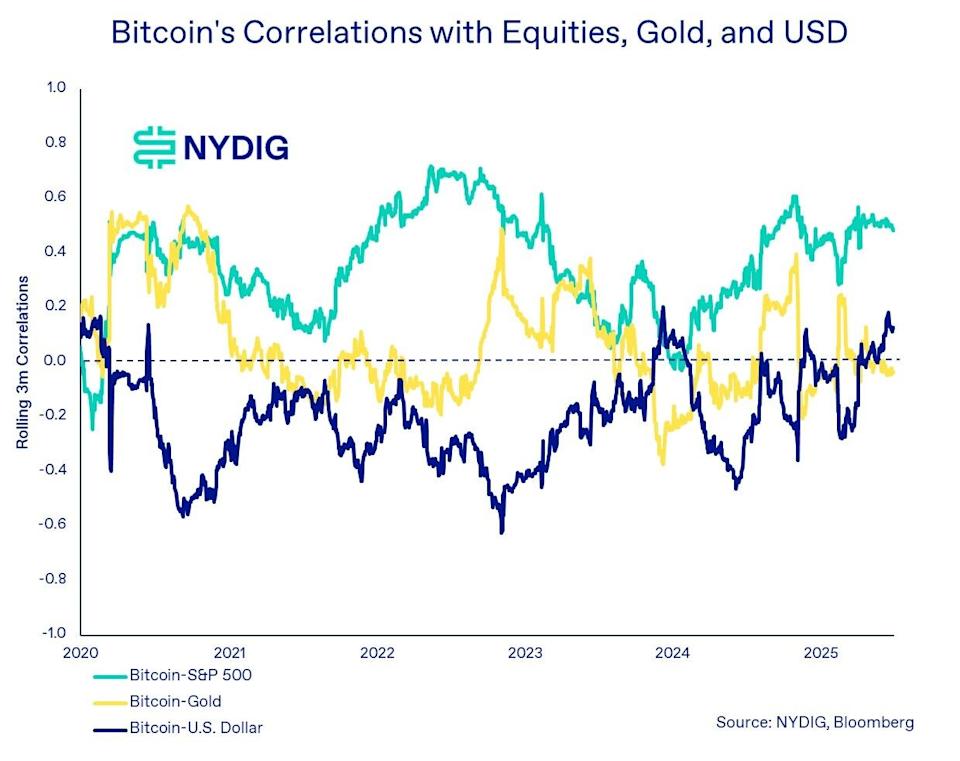 Bitcoin's Correlations with Equities, Gold, and USD

NYDIG

Rolling 3m Correlations

1.0
0.8
0.6
0.4
0.2
0.0
-0.2
-0.4
-0.6
-0.8
-1.0

2020
2021
2022
2023
2024
2025

Bitcoin-S&P 500
Bitcoin-Gold
Bitcoin-U.S. Dollar

Source: NYDIG, Bloomberg